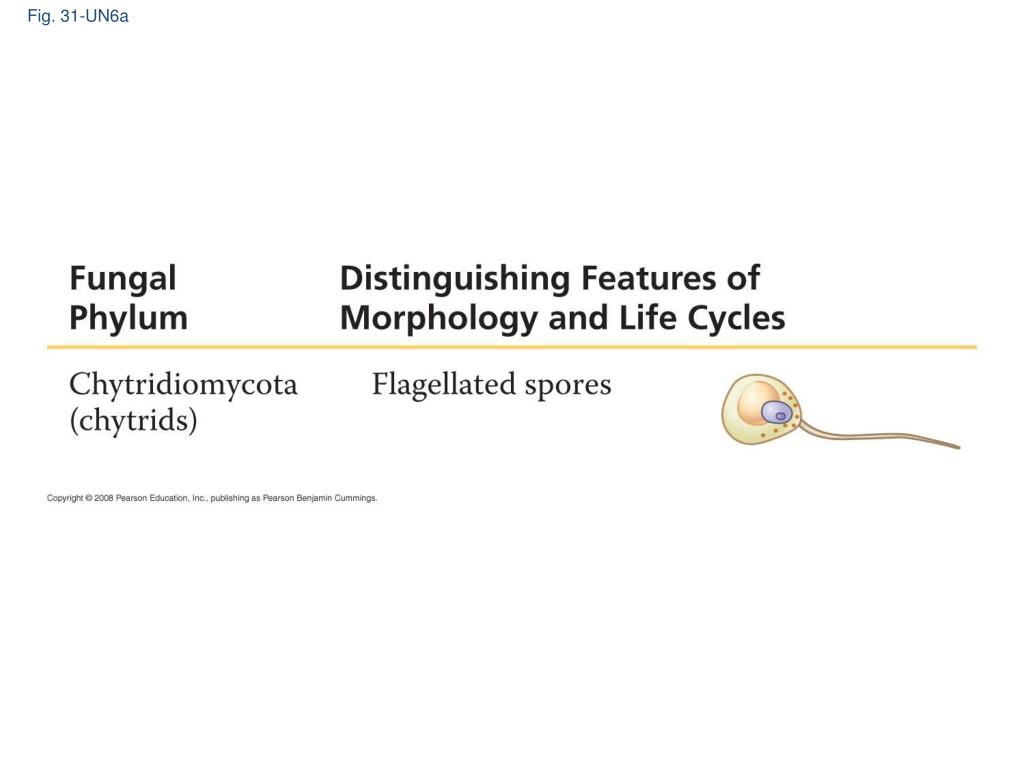 Fig. 31-UN6a

| Fungal Phylum | Distinguishing Features of Morphology and Life Cycles |
|---|---|
| Chytridiomycota (chytrids) | Flagellated spores |

Copyright © 2008 Pearson Education, Inc., publishing as Pearson Benjamin Cummings.